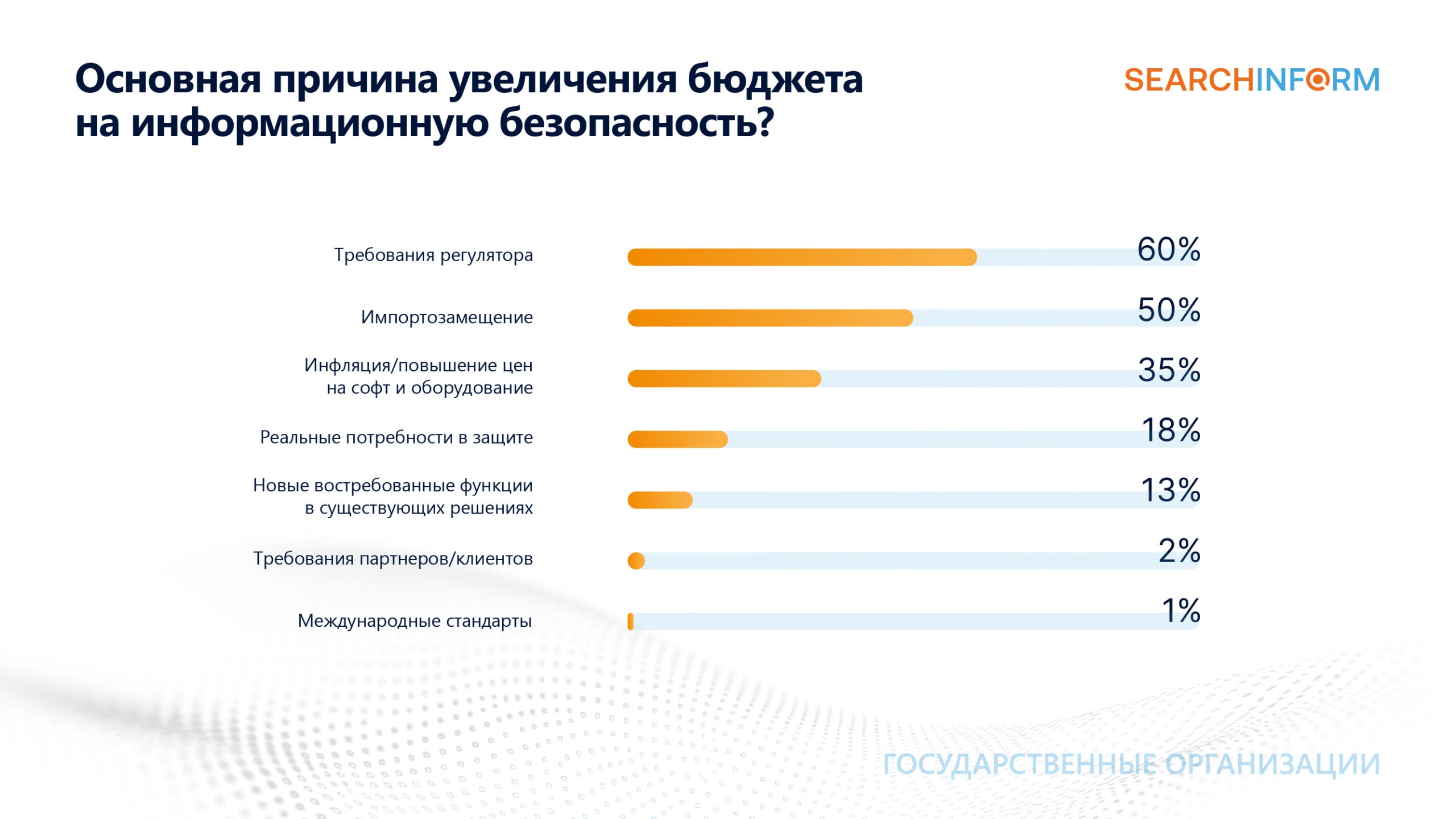 Основная причина увеличения бюджета на информационную безопасность?

SEARCHINFORM

Требования регулятора 60%

Импортозамещение 50%

Инфляция/повышение цен на софт и оборудование 35%

Реальные потребности в защите 18%

Новые востребованные функции в существующих решениях 13%

Требования партнеров/клиентов 2%

Международные стандарты 1%

ГОСУДАРСТВЕННЫЕ ОРГАНИЗАЦИИ